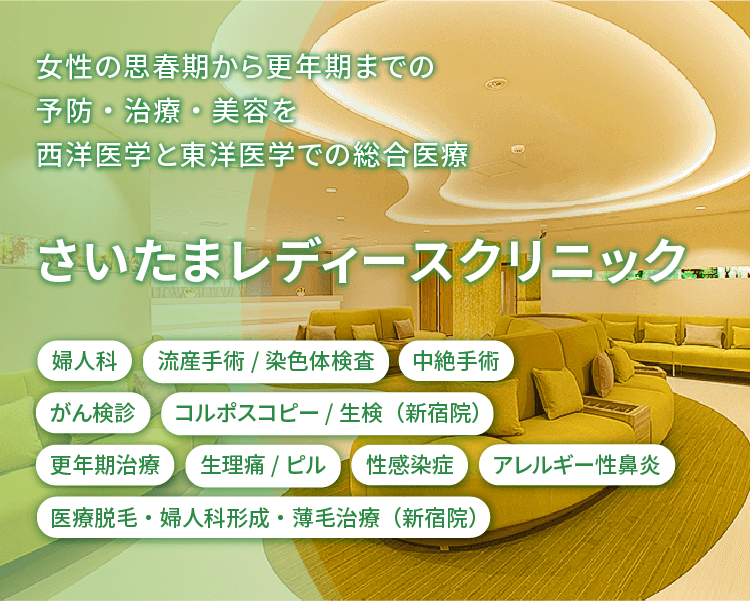 女性の思春期から更年期までの
予防・治療・美容を
西洋医学と東洋医学での総合医療

さいたまレディースクリニック

婦人科

流産手術 / 染色体検査

中絶手術

がん検診

コルポスコピー / 生検（新宿院）

更年期治療

生理痛 / ピル

性感染症

アレルギー性鼻炎

医療脱毛・婦人科形成・薄毛治療（新宿院）